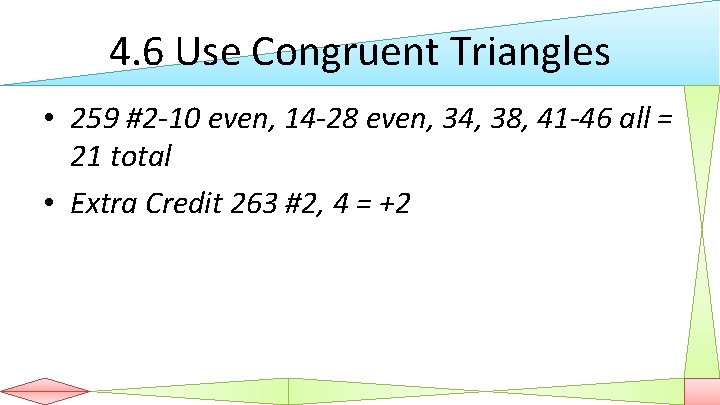 4.6 Use Congruent Triangles

• 259 #2-10 even, 14-28 even, 34, 38, 41-46 all = 21 total

• Extra Credit 263 #2, 4 = +2